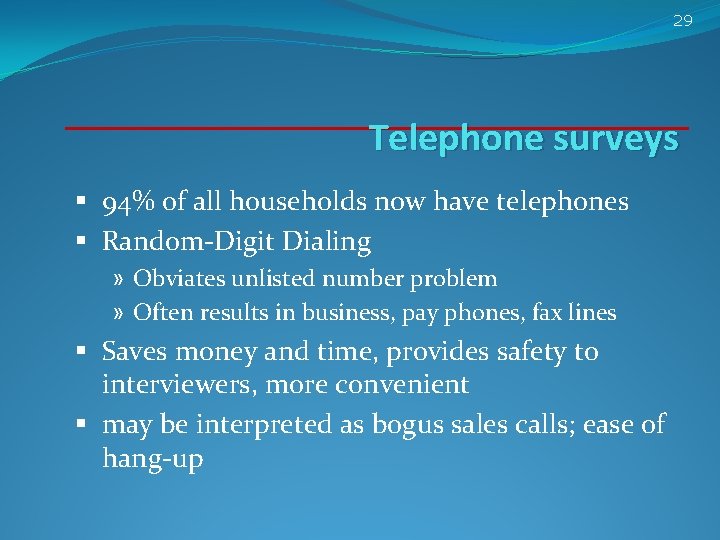 29

Telephone surveys

▪ 94% of all households now have telephones
▪ Random-Digit Dialing
» Obviates unlisted number problem
» Often results in business, pay phones, fax lines
▪ Saves money and time, provides safety to interviewers, more convenient
▪ may be interpreted as bogus sales calls; ease of hang-up